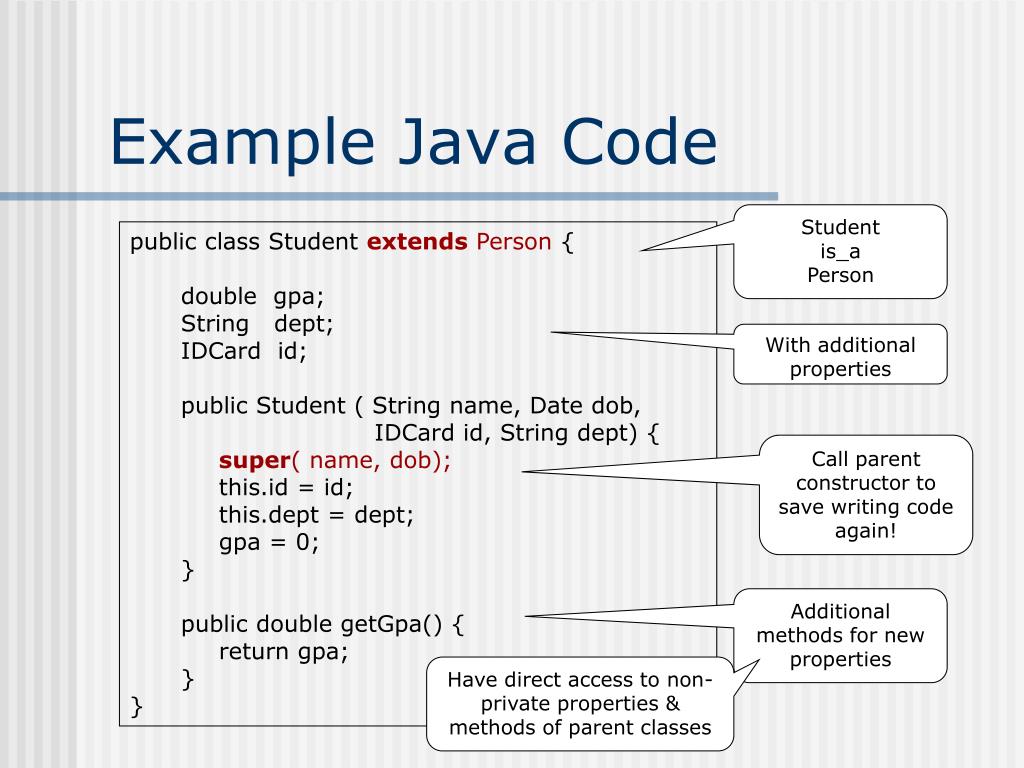 Example Java Code

public class Student extends Person {

double gpa;
String dept;
IDCard id;

public Student ( String name, Date dob,
IDCard id, String dept) {
super( name, dob);
this.id = id;
this.dept = dept;
gpa = 0;
}

public double getGpa() {
return gpa;
}
}

Student is_a Person

With additional properties

Call parent constructor to save writing code again!

Additional methods for new properties

Have direct access to non-private properties & methods of parent classes